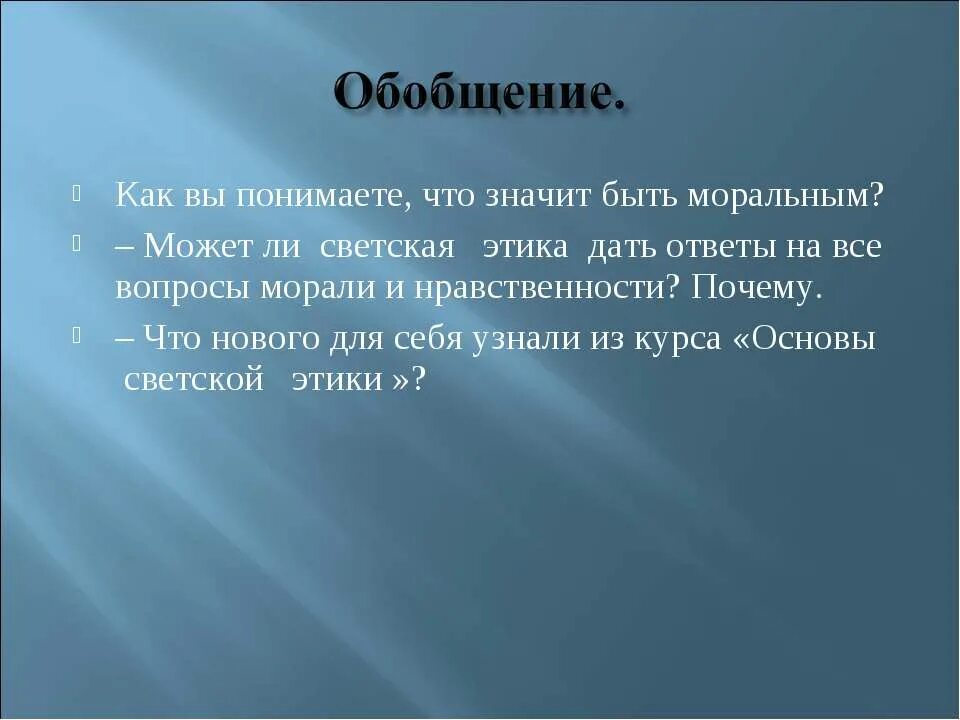 Обобщение.

Как вы понимаете, что значит быть моральным?

– Может ли светская этика дать ответы на все вопросы морали и нравственности? Почему.

– Что нового для себя узнали из курса «Основы светской этики »?